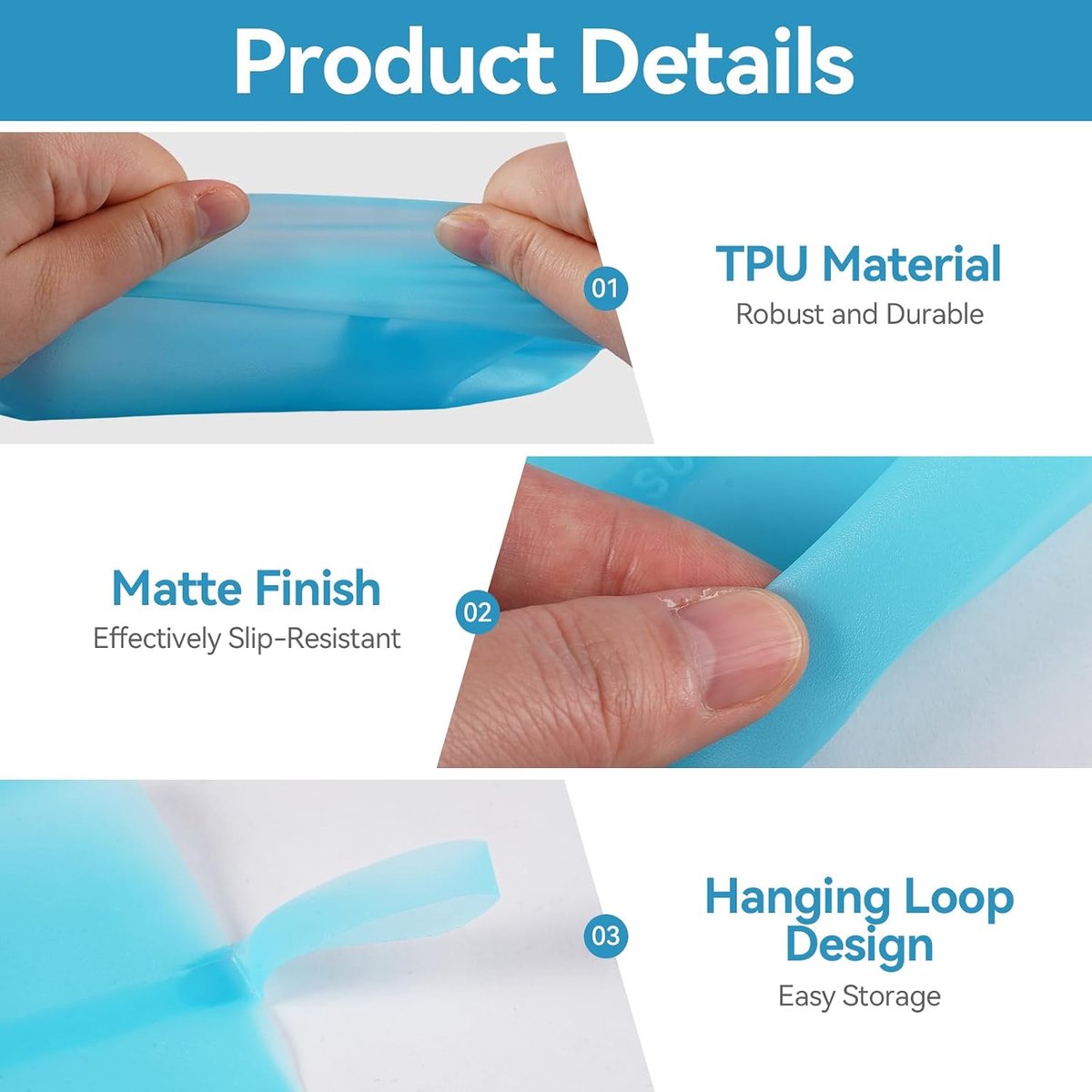 Product Details

01

TPU Material
Robust and Durable

Matte Finish
Effectively Slip-Resistant

02

03

Hanging Loop Design
Easy Storage